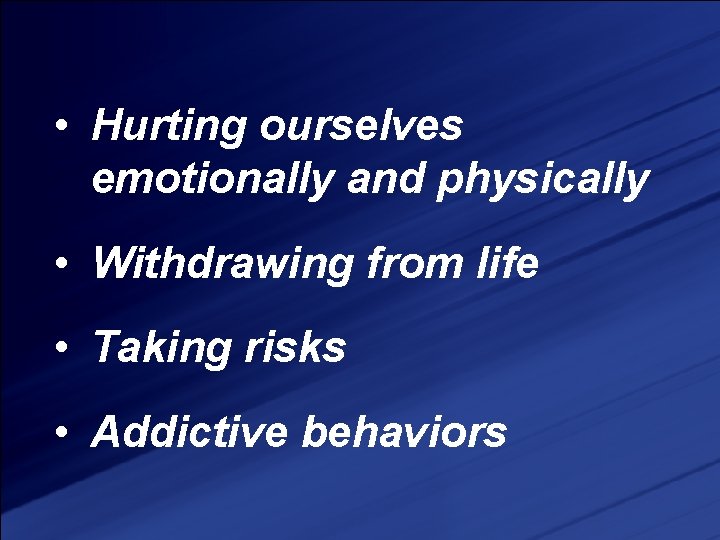 • Hurting ourselves emotionally and physically

• Withdrawing from life

• Taking risks

• Addictive behaviors